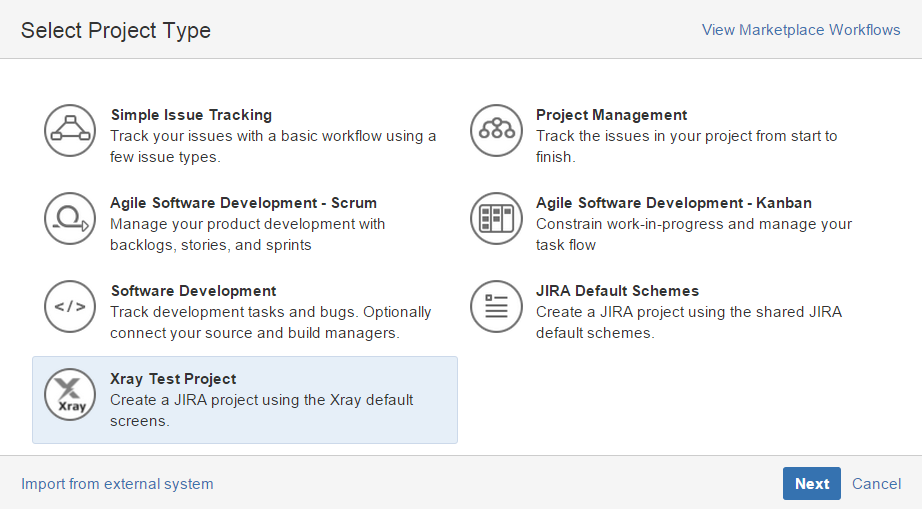 Select Project Type

View Marketplace Workflows

Simple Issue Tracking
Track your issues with a basic workflow using a few issue types.

Agile Software Development - Scrum
Manage your product development with backlogs, stories, and sprints

</>

Software Development
Track development tasks and bugs. Optionally connect your source and build managers.

Xray

Xray Test Project
Create a JIRA project using the Xray default screens.

Project Management
Track the issues in your project from start to finish.

Agile Software Development - Kanban
Constrain work-in-progress and manage your task flow

JIRA Default Schemes
Create a JIRA project using the shared JIRA default schemes.

Import from external system

Next

Cancel